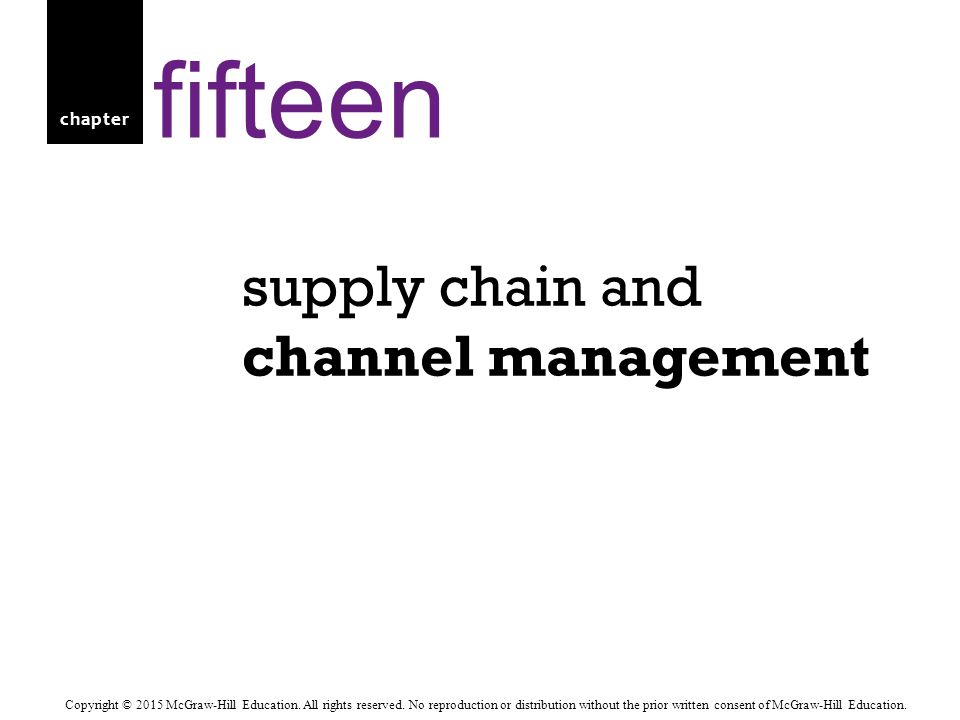 chapter fifteen

supply chain and
channel management

Copyright © 2015 McGraw-Hill Education. All rights reserved. No reproduction or distribution without the prior written consent of McGraw-Hill Education.